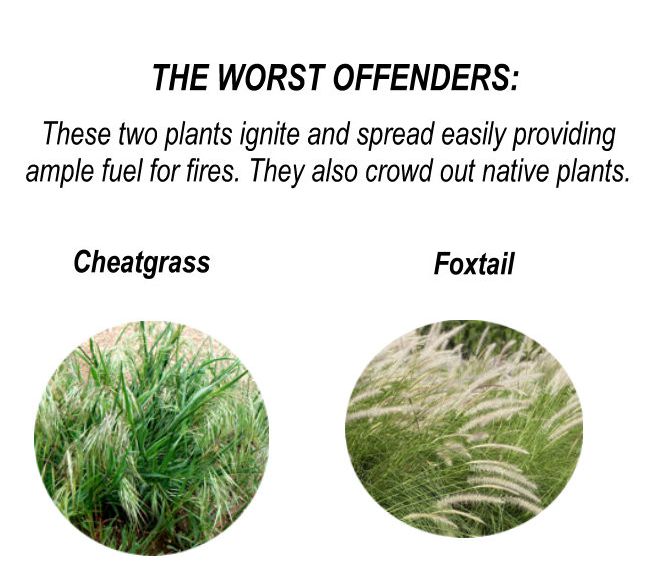 THE WORST OFFENDERS:

These two plants ignite and spread easily providing ample fuel for fires. They also crowd out native plants.

Cheatgrass

Foxtail